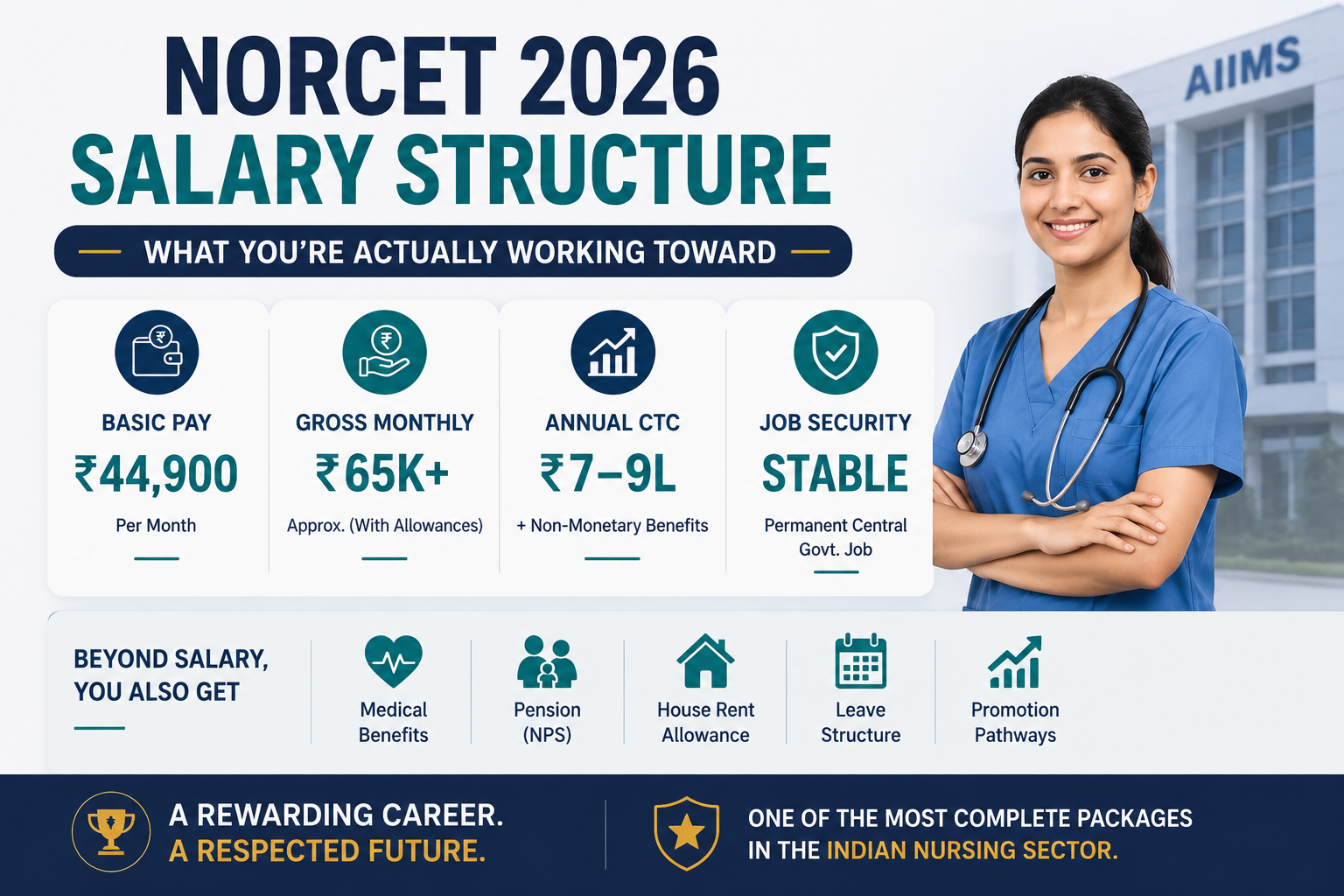 NORCET 2026
SALARY STRUCTURE

WHAT YOU'RE ACTUALLY WORKING TOWARD

AIIMS

BASIC PAY
₹44,900
Per Month

GROSS MONTHLY
₹65K+
Approx. (With Allowances)

ANNUAL CTC
₹7–9L
+ Non-Monetary Benefits

JOB SECURITY
STABLE
Permanent Central Govt. Job

BEYOND SALARY, YOU ALSO GET

Medical Benefits

Pension (NPS)

House Rent Allowance

Leave Structure

Promotion Pathways

A REWARDING CAREER.
A RESPECTED FUTURE.

ONE OF THE MOST COMPLETE PACKAGES IN THE INDIAN NURSING SECTOR.